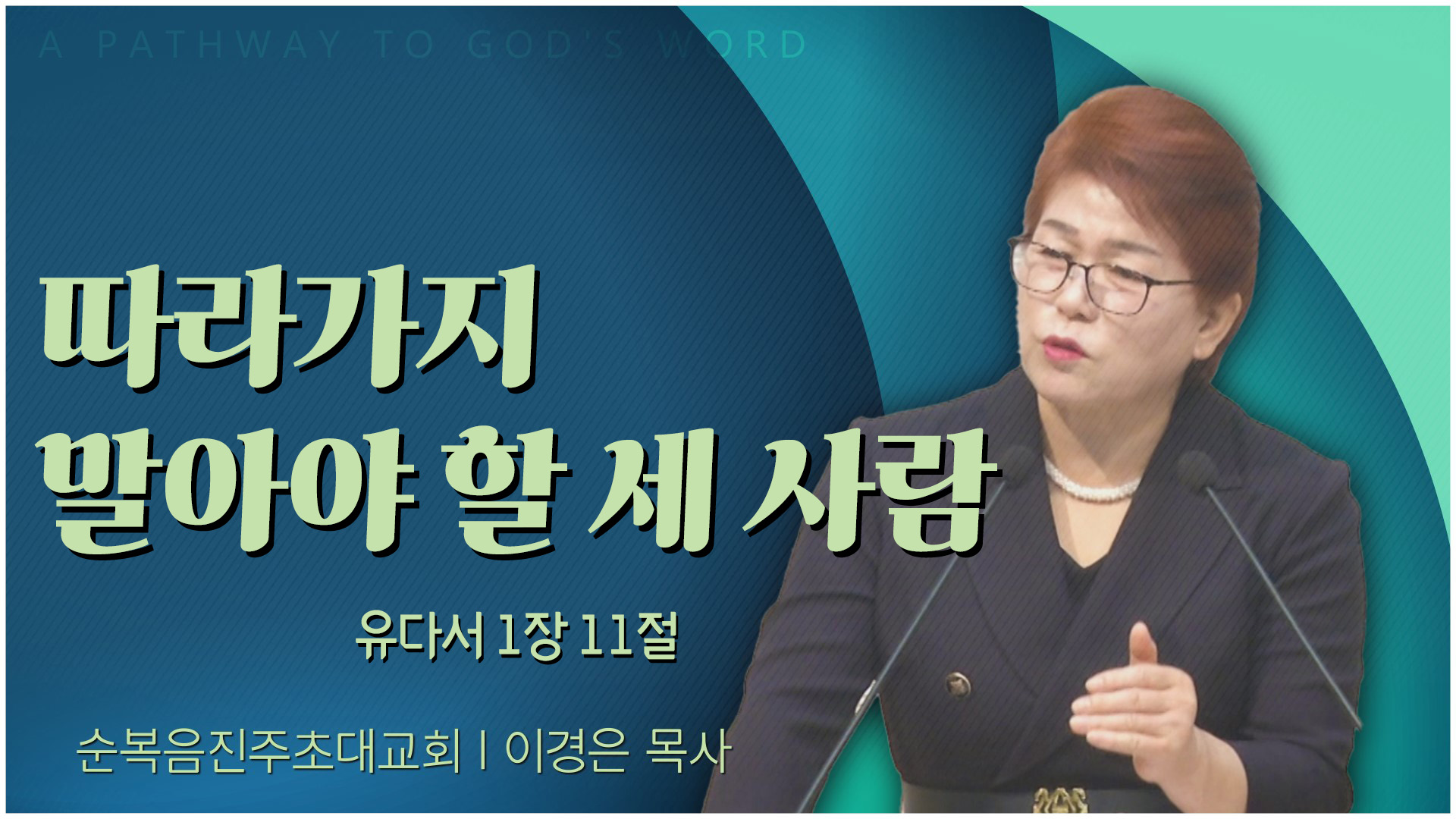 A PATHWAY TO GOD'S WORD

따라가지
말아야 할 세 사람

유다서 1장 11절

순복음진주초대교회 | 이경은 목사